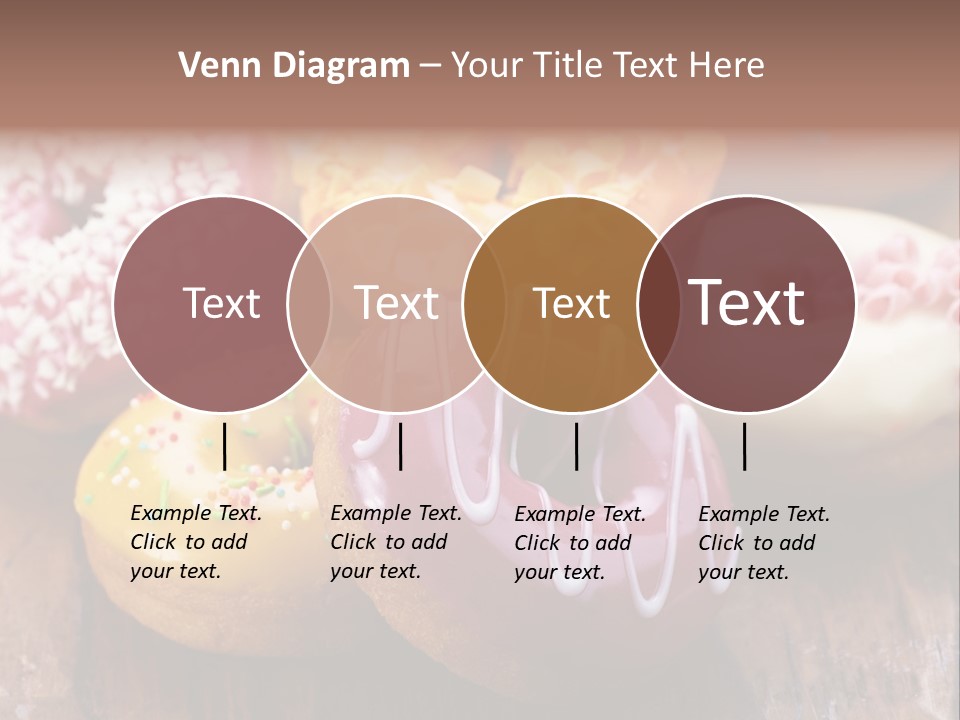 Venn Diagram – Your Title Text Here

Text

Text

Text

Text

Example Text. Click to add your text.

Example Text. Click to add your text.

Example Text. Click to add your text.

Example Text. Click to add your text.